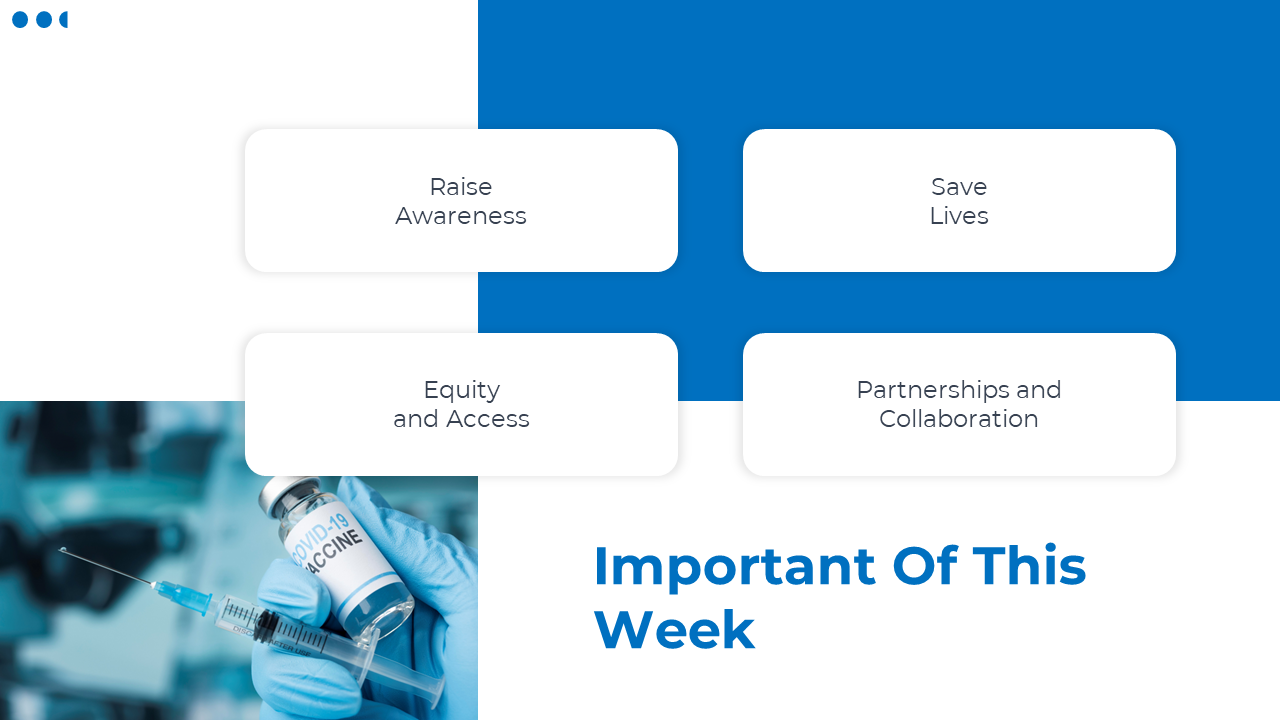 Raise
Awareness

Save
Lives

Equity
and Access

Partnerships and
Collaboration

COVID-19
VACCINE

Important Of This Week